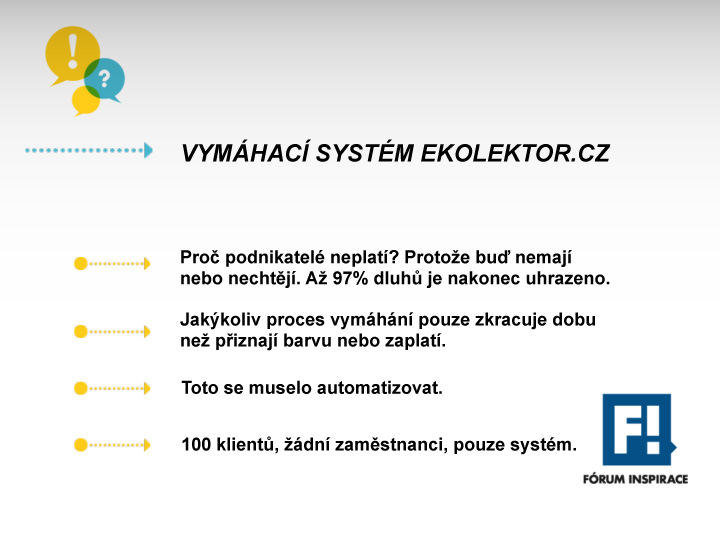 !
?

VYMÁHACÍ SYSTÉM EKOLEKTOR.CZ

Proč podnikatelé neplatí? Protože buď nemají nebo nechtějí. Až 97% dluhů je nakonec uhrazeno.

Jakýkoliv proces vymáhání pouze zkracuje dobu než přiznají barvu nebo zaplatí.

Toto se muselo automatizovat.

100 klientů, žádní zaměstnanci, pouze systém.

F!

FÓRUM INSPIRACE